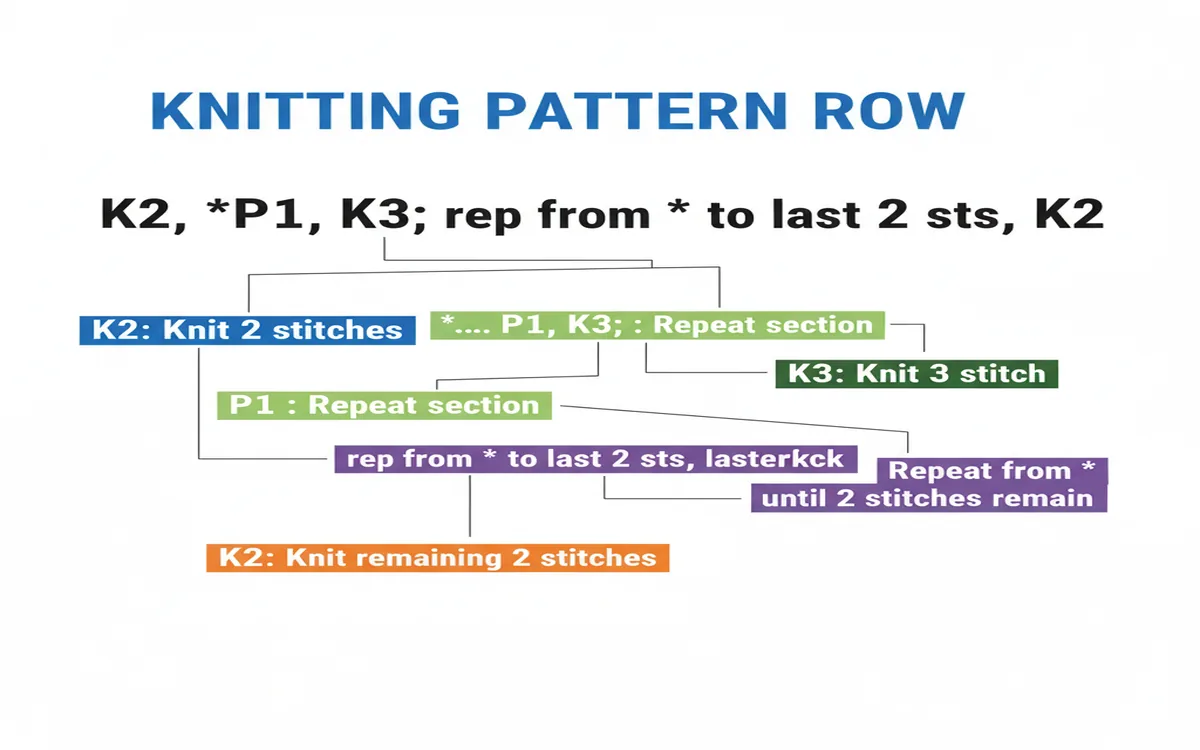 KNITTING PATTERN ROW

K2, *P1, K3; rep from * to last 2 sts, K2

K2: Knit 2 stitches

*.... P1, K3; : Repeat section

K3: Knit 3 stitch

P1 : Repeat section

rep from * to last 2 sts, lasterkck

Repeat from * until 2 stitches remain

K2: Knit remaining 2 stitches